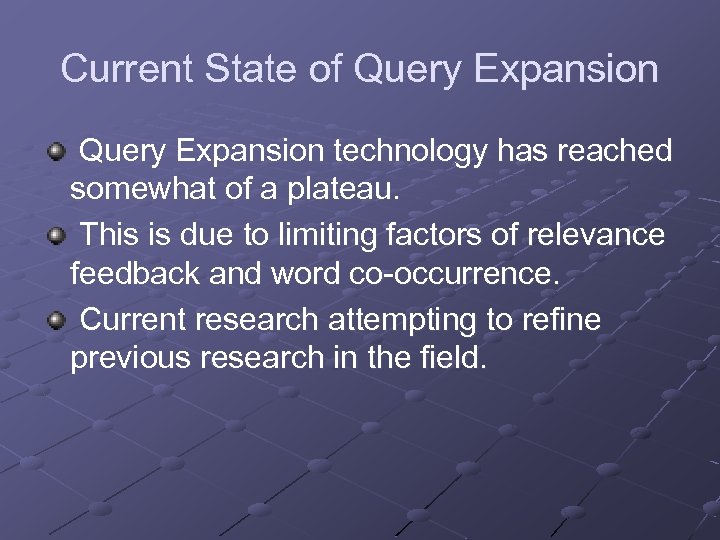 Current State of Query Expansion

Query Expansion technology has reached somewhat of a plateau.

This is due to limiting factors of relevance feedback and word co-occurrence.

Current research attempting to refine previous research in the field.